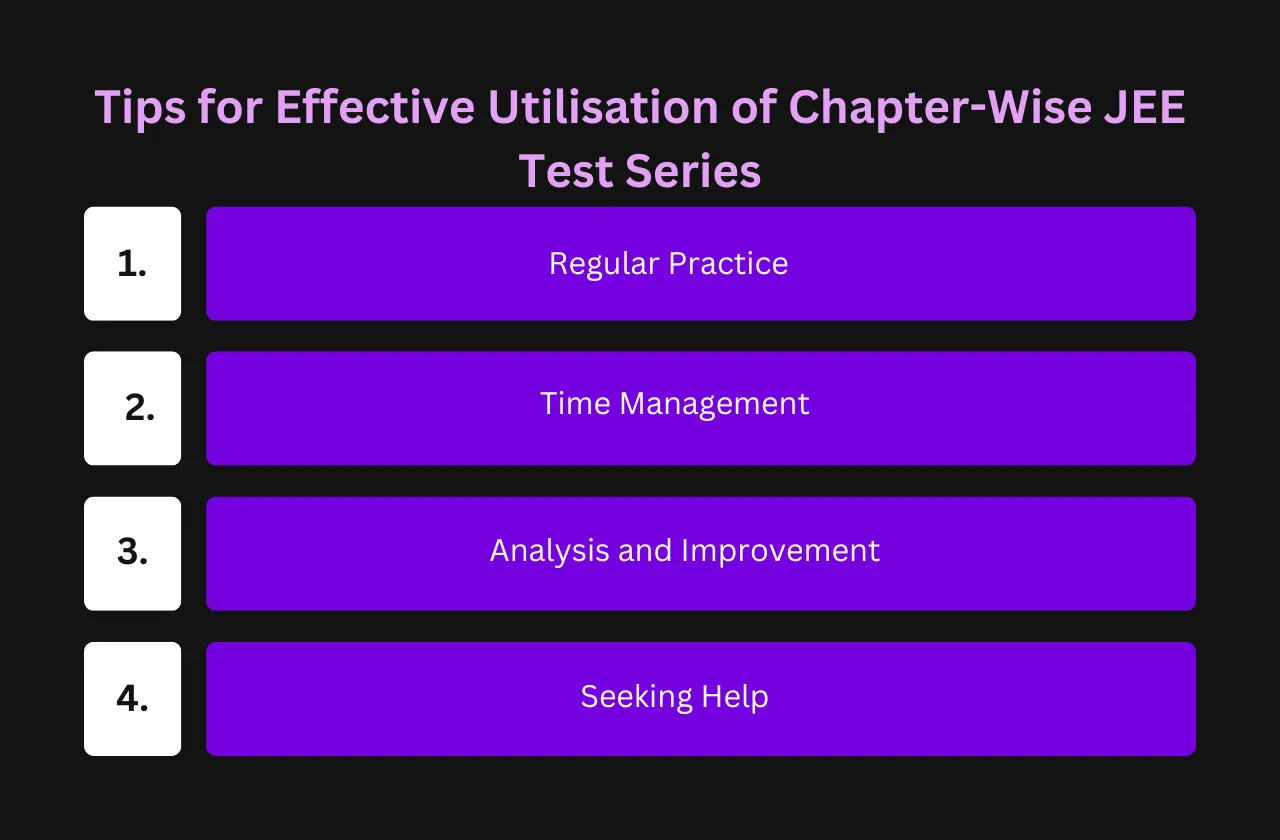 Tips for Effective Utilisation of Chapter-Wise JEE Test Series

1.

Regular Practice

2.

Time Management

3.

Analysis and Improvement

4.

Seeking Help